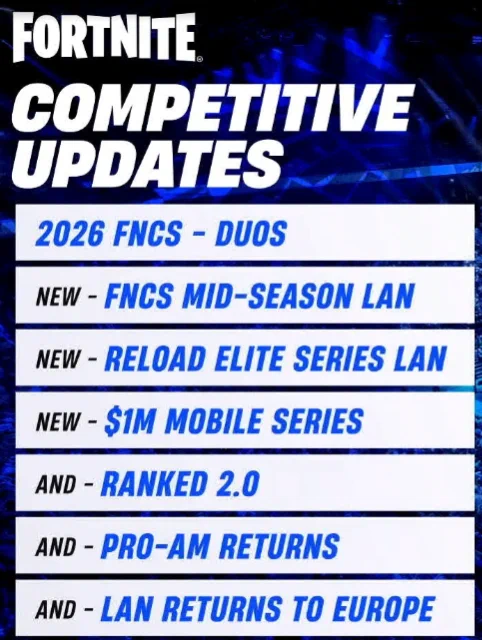 FORTNITE®

COMPETITIVE UPDATES

2026 FNCS - DUOS

NEW - FNCS MID-SEASON LAN

NEW - RELOAD ELITE SERIES LAN

NEW - $1M MOBILE SERIES

AND - RANKED 2.0

AND - PRO-AM RETURNS

AND - LAN RETURNS TO EUROPE